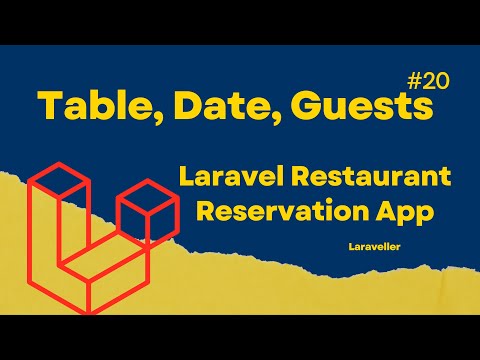 #20
Table, Date, Guests

Laravel Restaurant Reservation App

Laraveller